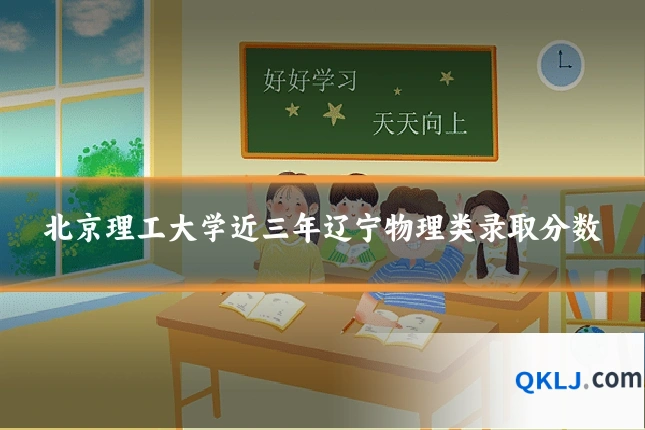 好好学习
天天向上

北京理工大学近三年辽宁物理类录取分数

QKLJ.com